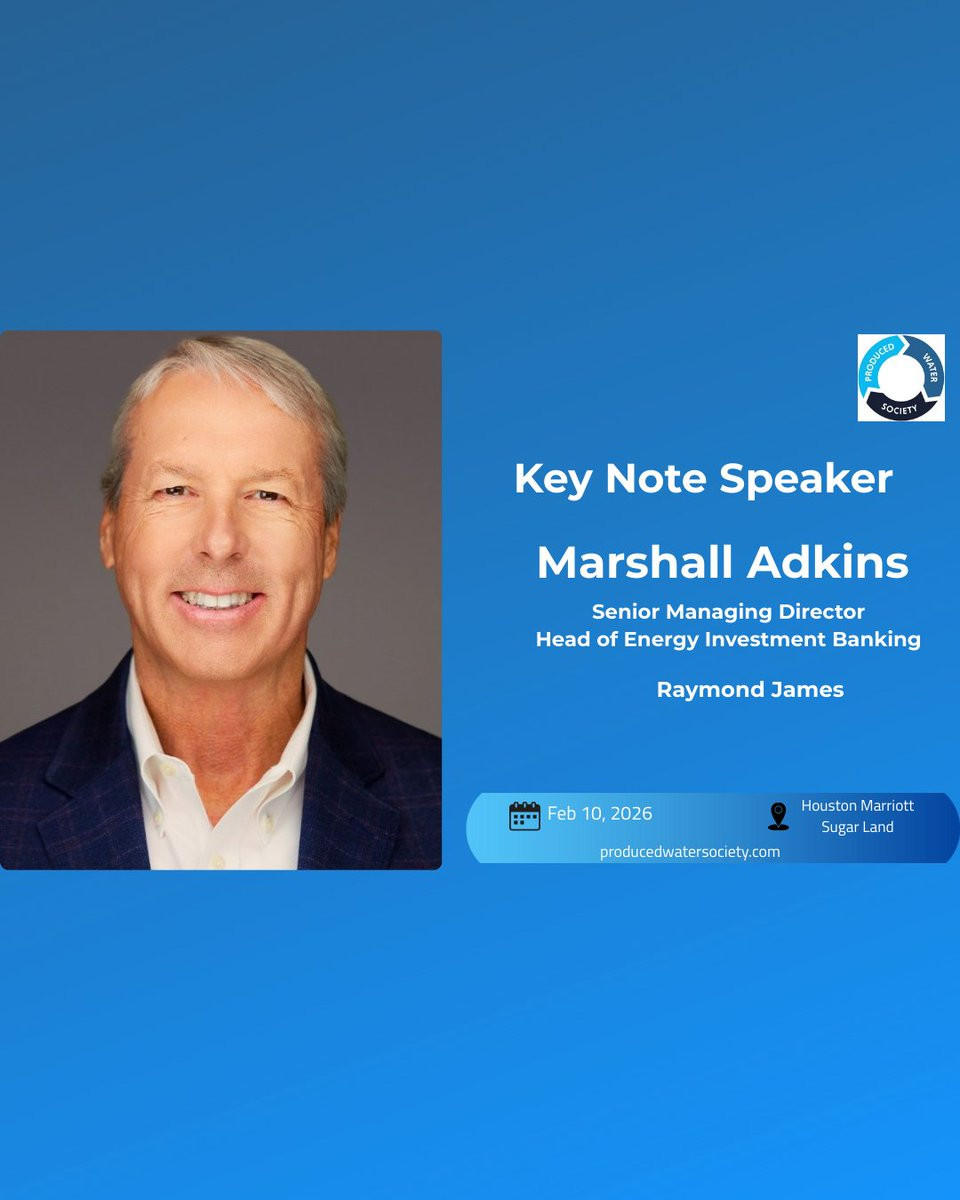 PRODUCED WATER SOCIETY

Key Note Speaker

Marshall Adkins

Senior Managing Director
Head of Energy Investment Banking

Raymond James

Feb 10, 2026

Houston Marriott
Sugar Land

producedwatersociety.com